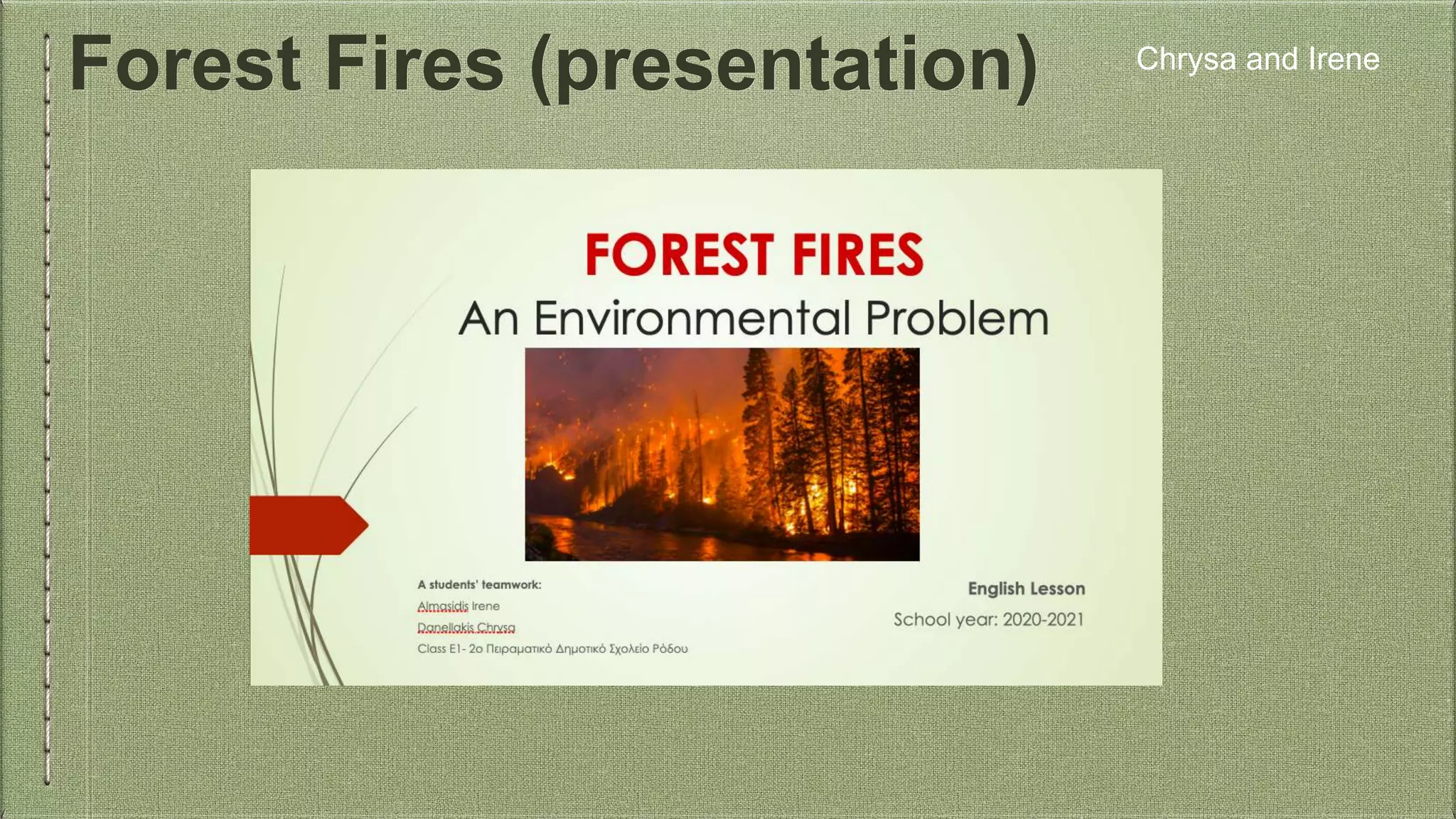 Forest Fires (presentation)

Chrysa and Irene

FOREST FIRES
An Environmental Problem

A students' teamwork:
Almasidis Irene
Danellakis Chrysa
Class E1- 2ο Πειραματικό Δημοτικό Σχολείο Ρόδου

English Lesson
School year: 2020-2021